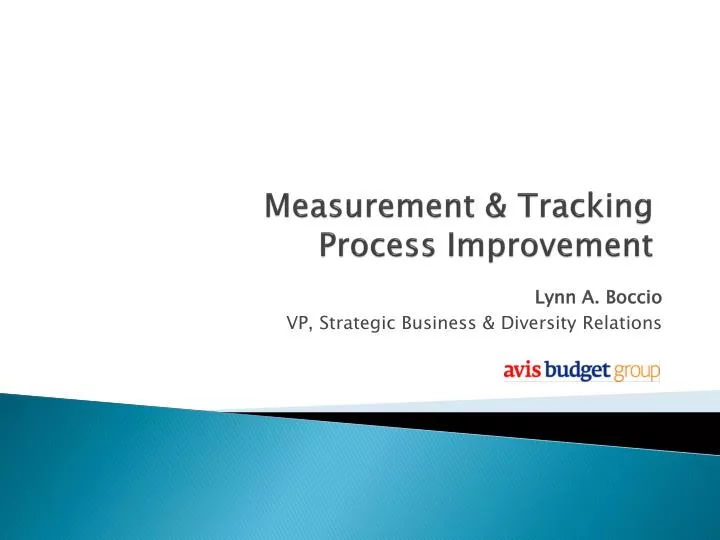 Measurement & Tracking
Process Improvement

Lynn A. Boccio
VP, Strategic Business & Diversity Relations

avis budget group